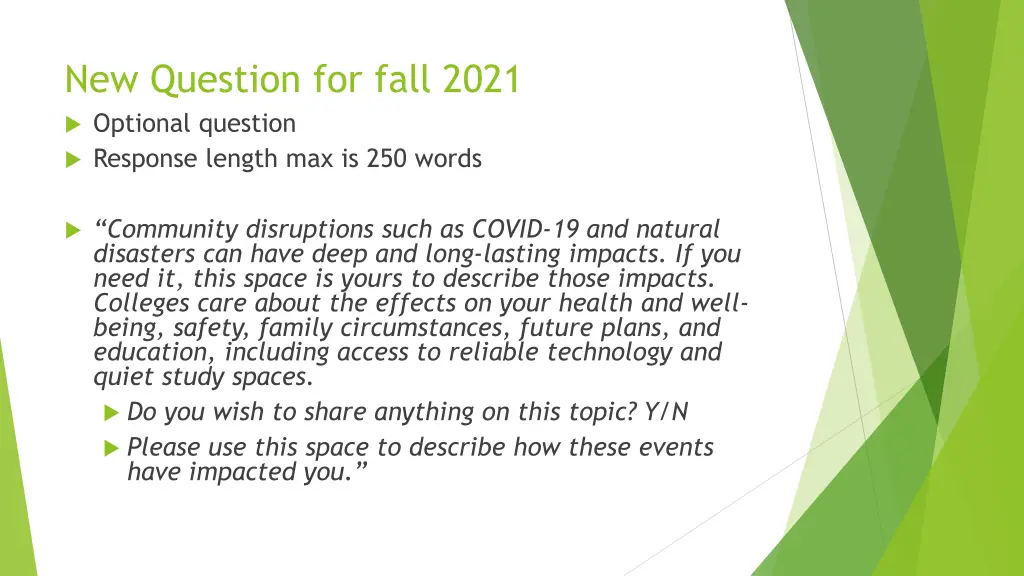 New Question for fall 2021

Optional question

Response length max is 250 words

“Community disruptions such as COVID-19 and natural disasters can have deep and long-lasting impacts. If you need it, this space is yours to describe those impacts. Colleges care about the effects on your health and well-being, safety, family circumstances, future plans, and education, including access to reliable technology and quiet study spaces.

Do you wish to share anything on this topic? Y/N

Please use this space to describe how these events have impacted you.”